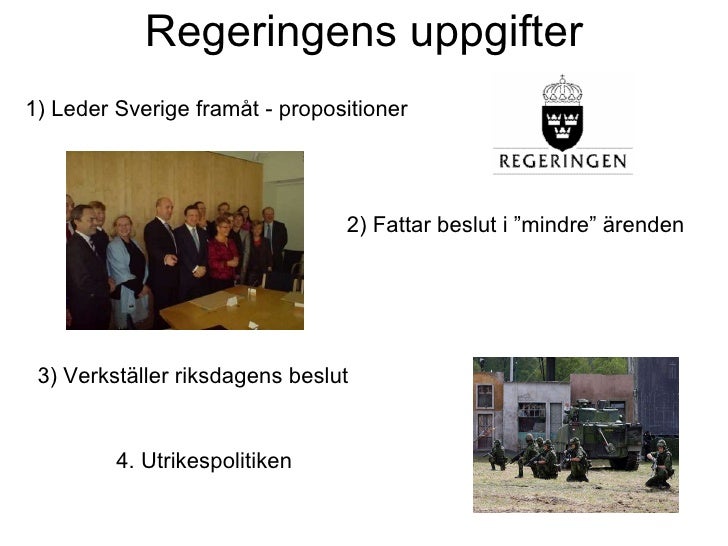 Regeringens uppgifter

1) Leder Sverige framåt - propositioner

REGERINGEN

2) Fattar beslut i ”mindre” ärenden

3) Verkställer riksdagens beslut

4. Utrikespolitiken